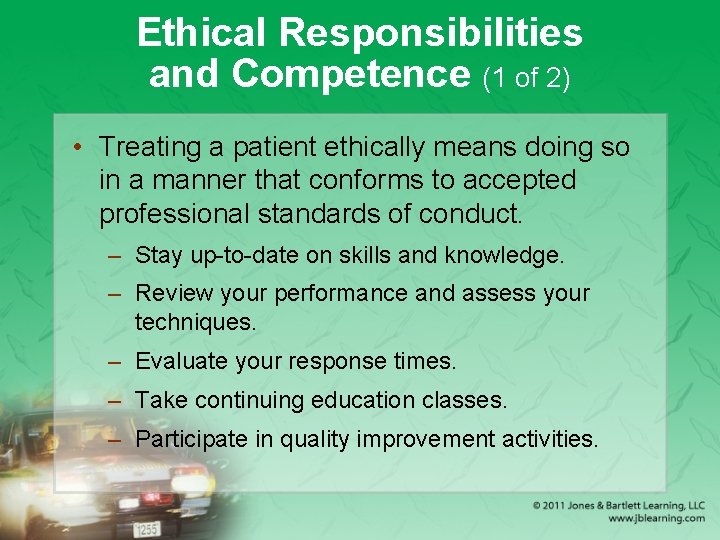 Ethical Responsibilities and Competence (1 of 2)

• Treating a patient ethically means doing so in a manner that conforms to accepted professional standards of conduct.
– Stay up-to-date on skills and knowledge.
– Review your performance and assess your techniques.
– Evaluate your response times.
– Take continuing education classes.
– Participate in quality improvement activities.

1255

© 2011 Jones & Bartlett Learning, LLC
www.jblearning.com